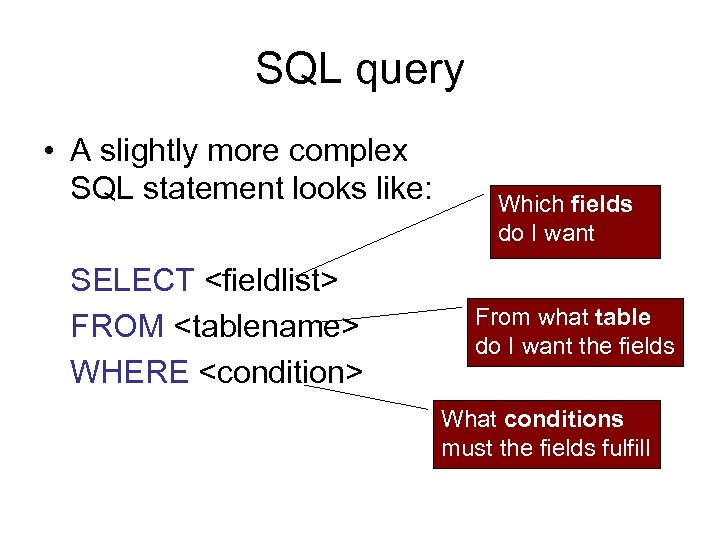 SQL query

• A slightly more complex SQL statement looks like:

SELECT <fieldlist>
FROM <tablename>
WHERE <condition>

Which fields do I want

From what table do I want the fields

What conditions must the fields fulfill